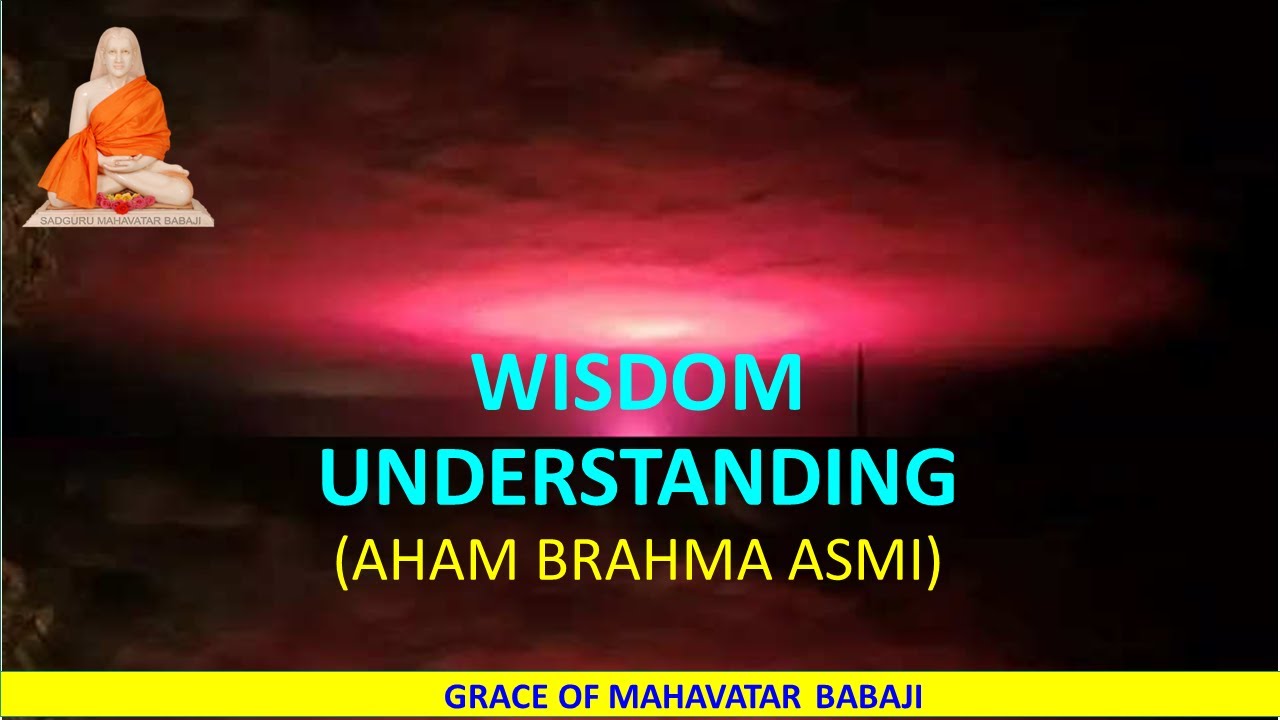 SADGURU MAHAVATAR BABAJI

WISDOM
UNDERSTANDING
(AHAM BRAHMA ASMI)

GRACE OF MAHAVATAR BABAJI